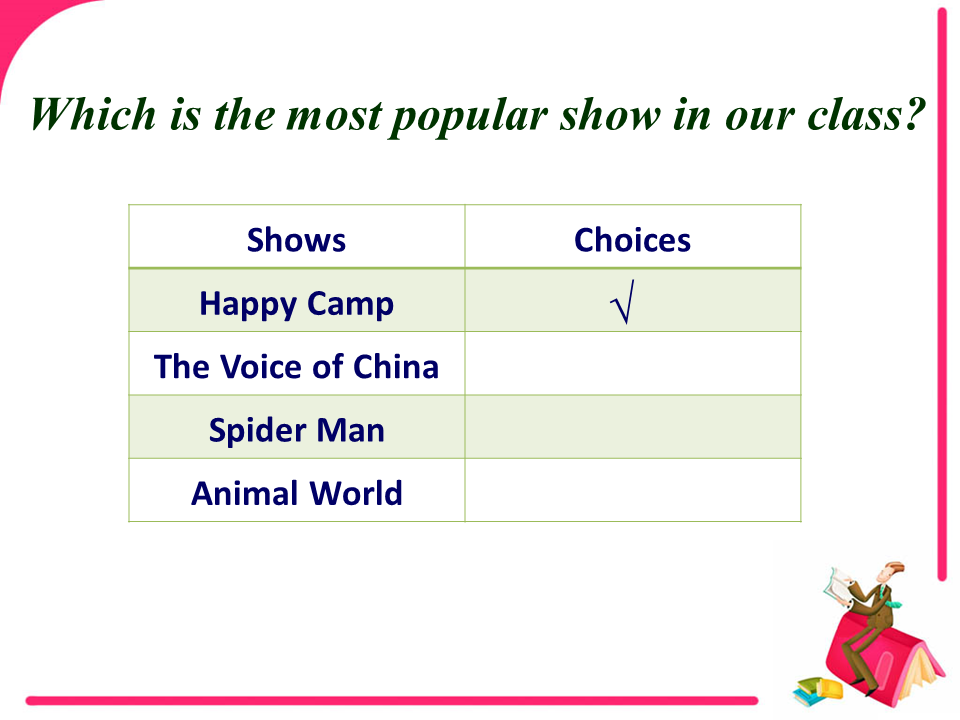 Which is the most popular show in our class?

| Shows | Choices |
|---|---|
| Happy Camp | √ |
| The Voice of China | |
| Spider Man | |
| Animal World | |